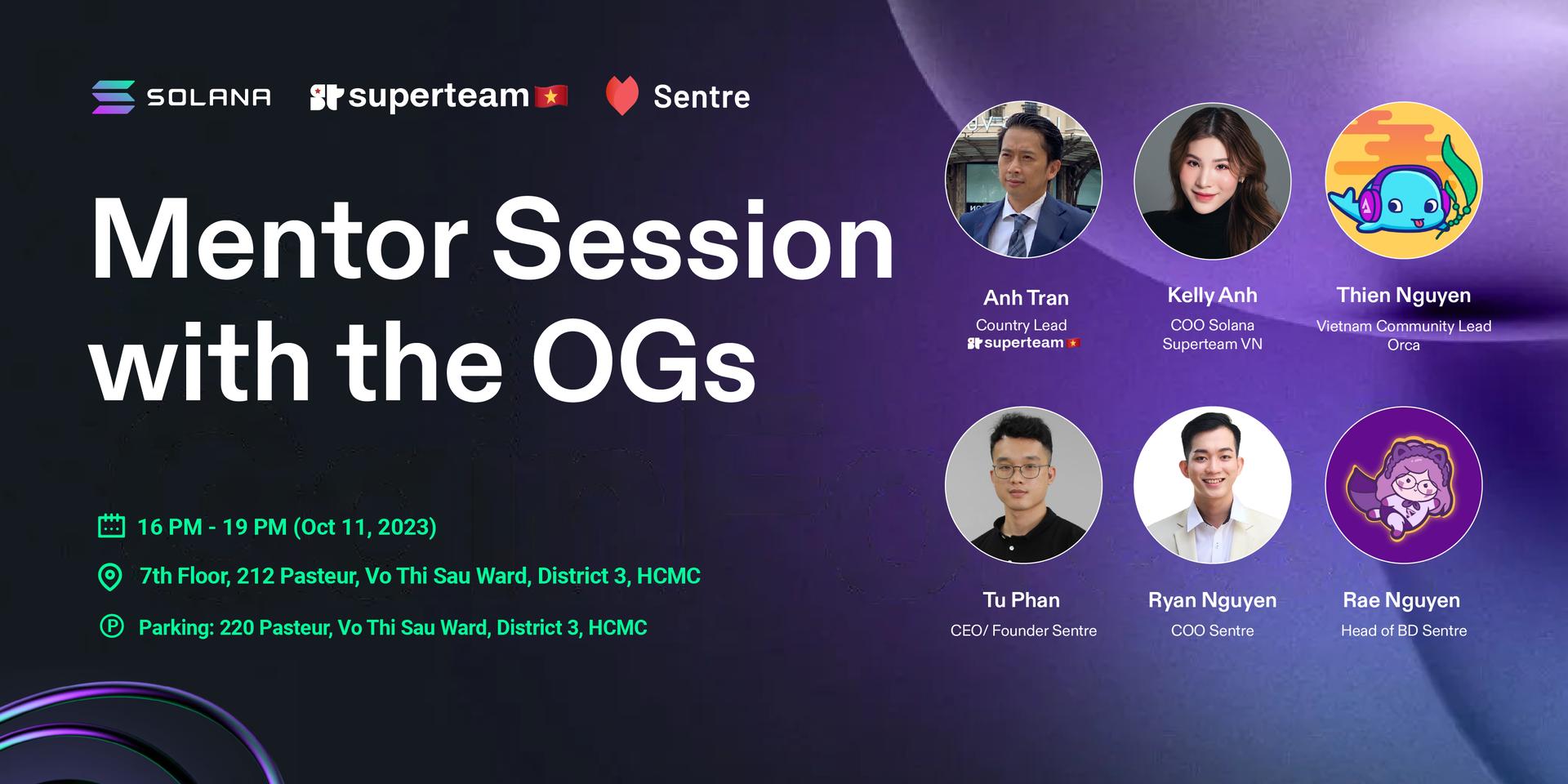 SOLANA superteam Sentre

Mentor Session with the OGs

16 PM - 19 PM (Oct 11, 2023)

7th Floor, 212 Pasteur, Vo Thi Sau Ward, District 3, HCMC

Parking: 220 Pasteur, Vo Thi Sau Ward, District 3, HCMC

Anh Tran
Country Lead
superteam

Kelly Anh
COO Solana
Superteam VN

Thien Nguyen
Vietnam Community Lead
Orca

Tu Phan
CEO/ Founder Sentre

Ryan Nguyen
COO Sentre

Rae Nguyen
Head of BD Sentre